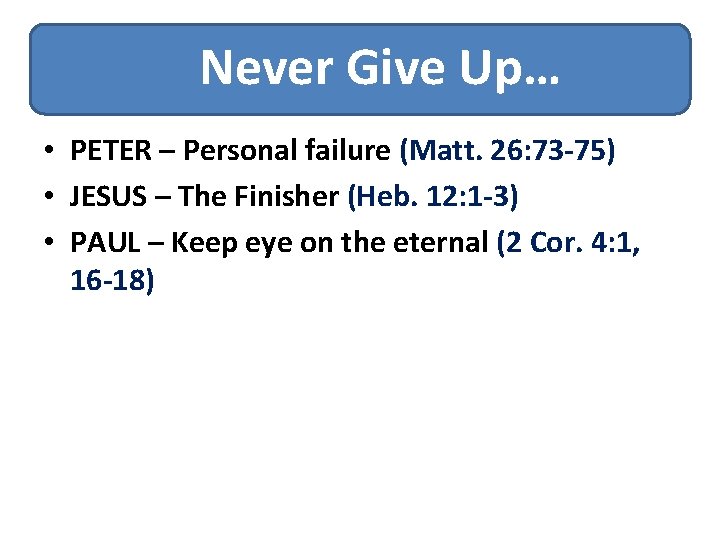 Never Give Up…

• PETER – Personal failure (Matt. 26:73-75)
• JESUS – The Finisher (Heb. 12:1-3)
• PAUL – Keep eye on the eternal (2 Cor. 4:1, 16-18)